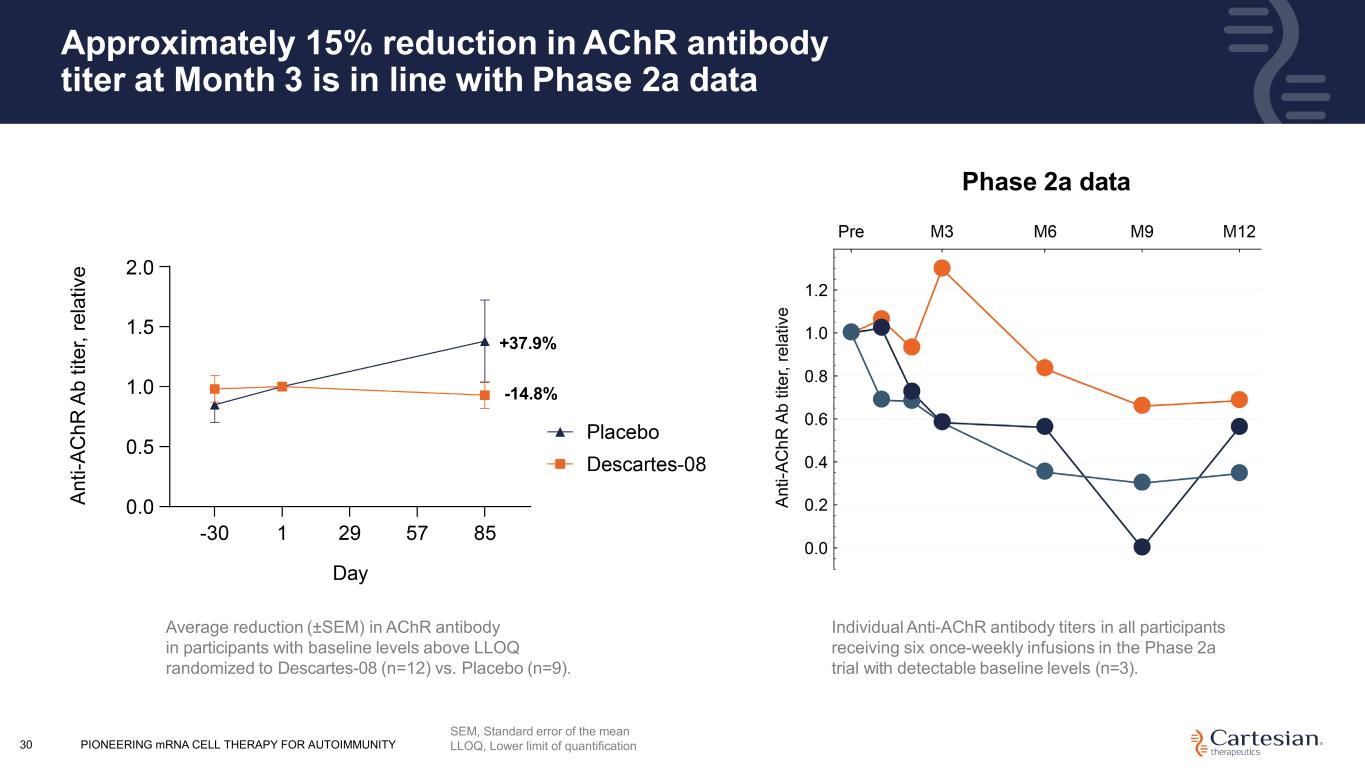 Approximately 15% reduction in AChR antibody titer at Month 3 is in line with Phase 2a data

Anti-AChR Ab titer, relative

2.0
1.5
1.0
0.5
0.0

-30 1 29 57 85

Day

+37.9%
-14.8%

Placebo
Descartes-08

Average reduction (±SEM) in AChR antibody in participants with baseline levels above LLOQ randomized to Descartes-08 (n=12) vs. Placebo (n=9).

Phase 2a data

Pre M3 M6 M9 M12

Anti-AChR Ab titer, relative

1.2
1.0
0.8
0.6
0.4
0.2
0.0

Individual Anti-AChR antibody titers in all participants receiving six once-weekly infusions in the Phase 2a trial with detectable baseline levels (n=3).

30 PIONEERING mRNA CELL THERAPY FOR AUTOIMMUNITY

SEM, Standard error of the mean
LLOQ, Lower limit of quantification

Cartesian therapeutics